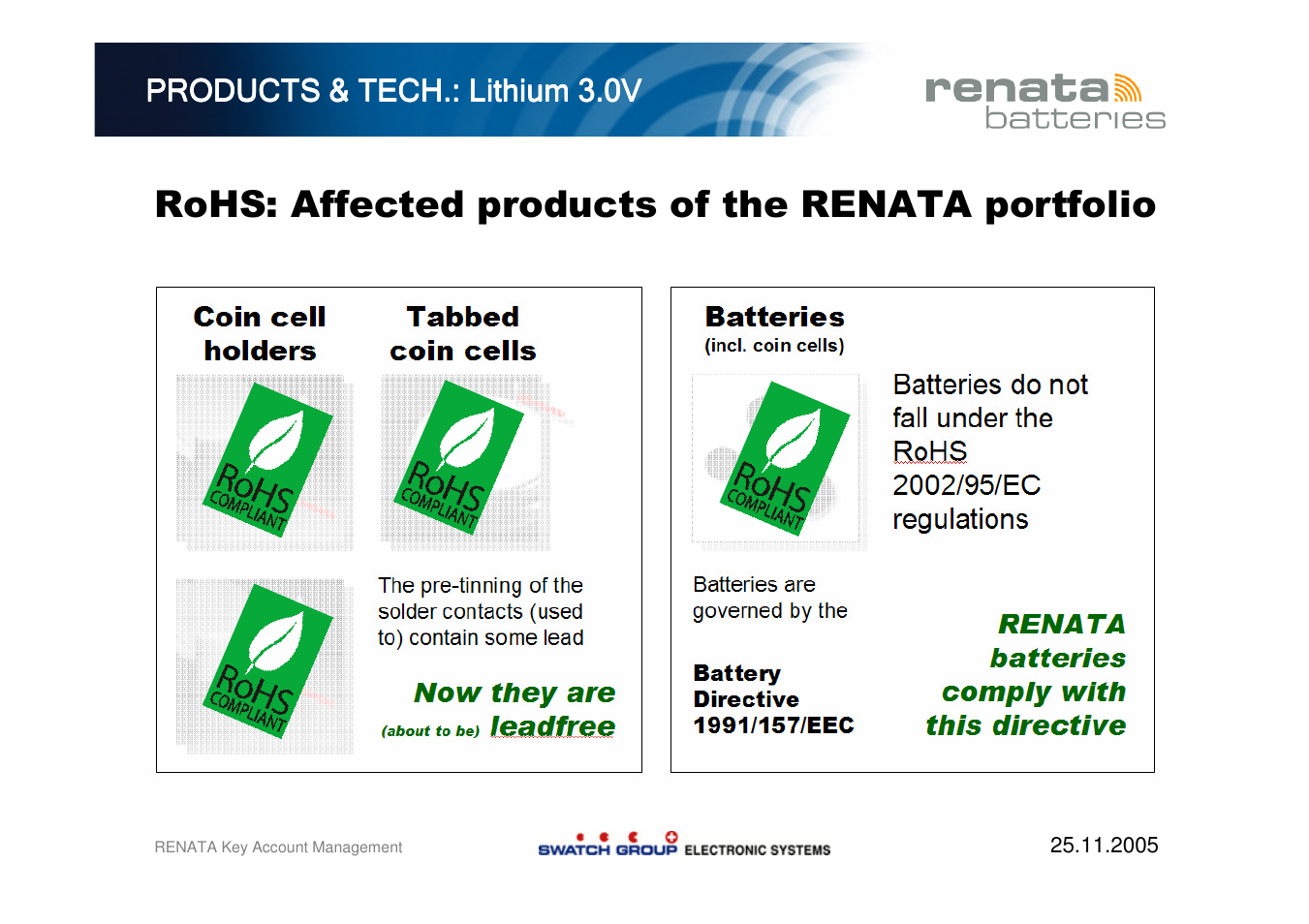 PRODUCTS & TECH.: Lithium 3.0V

renata batteries

RoHS: Affected products of the RENATA portfolio

Coin cell holders

Tabbed coin cells

RoHS COMPLIANT

RoHS COMPLIANT

RoHS COMPLIANT

The pre-tinning of the solder contacts (used to) contain some lead

Now they are (about to be) leadfree

Batteries (incl. coin cells)

RoHS COMPLIANT

Batteries do not fall under the RoHS 2002/95/EC regulations

Batteries are governed by the

Battery Directive 1991/157/EEC

RENATA batteries comply with this directive

RENATA Key Account Management

SWATCH GROUP ELECTRONIC SYSTEMS

25.11.2005